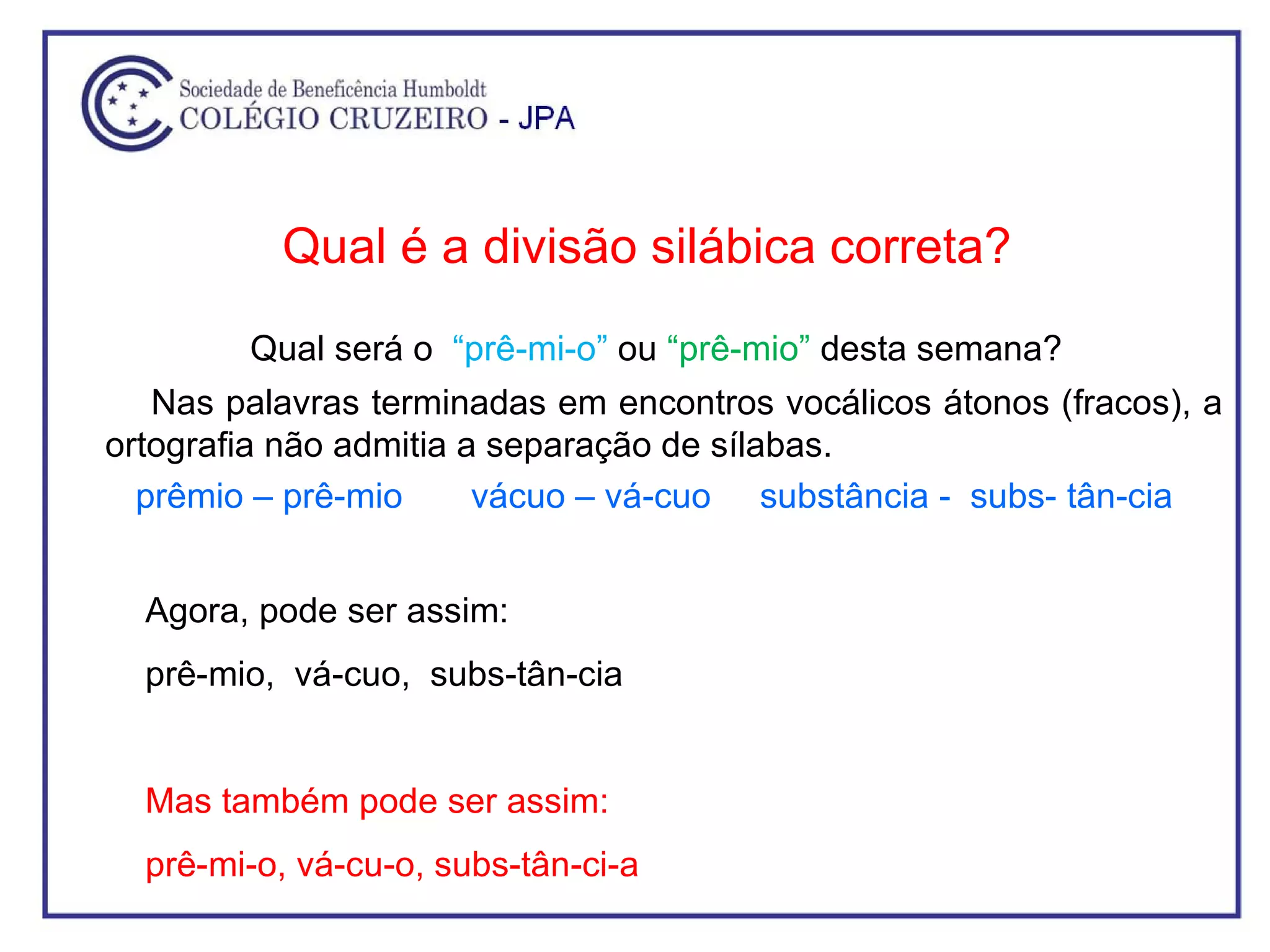 Sociedade de Beneficência Humboldt
COLÉGIO CRUZEIRO - JPA

Qual é a divisão silábica correta?

Qual será o “prê-mi-o” ou “prê-mio” desta semana?

Nas palavras terminadas em encontros vocálicos átonos (fracos), a ortografia não admitia a separação de sílabas.

prêmio – prê-mio vácuo – vá-cuo substância - subs- tân-cia

Agora, pode ser assim:

prê-mio, vá-cuo, subs-tân-cia

Mas também pode ser assim:

prê-mi-o, vá-cu-o, subs-tân-ci-a